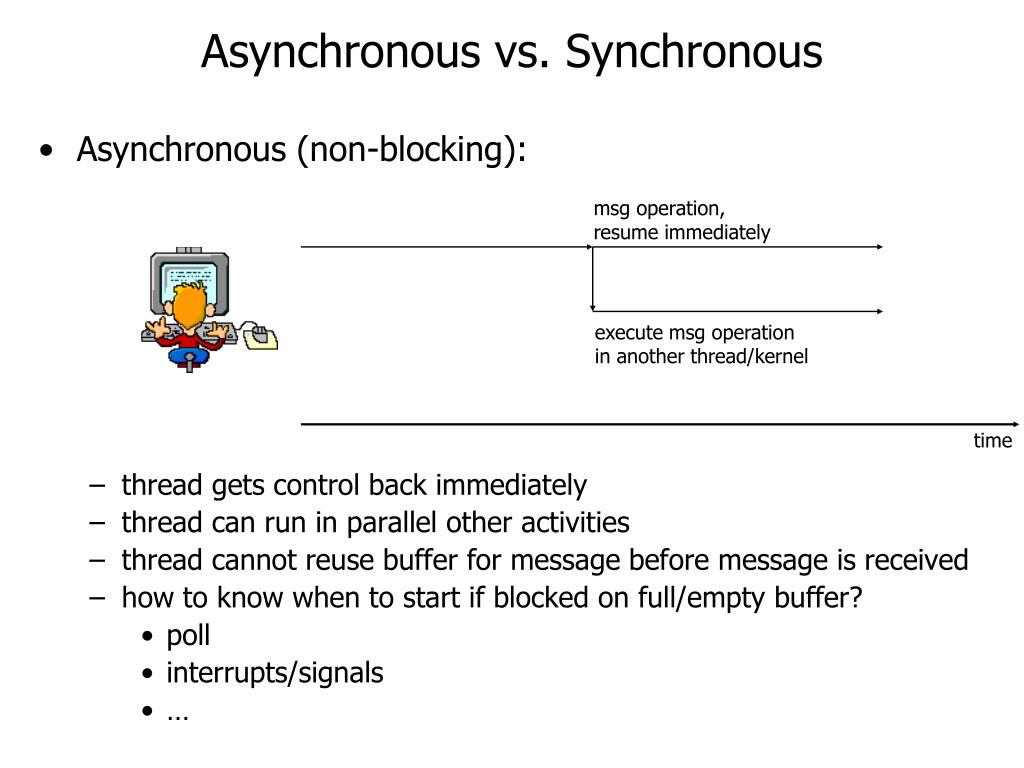 Asynchronous vs. Synchronous

• Asynchronous (non-blocking):

msg operation,
resume immediately

execute msg operation
in another thread/kernel

time

– thread gets control back immediately
– thread can run in parallel other activities
– thread cannot reuse buffer for message before message is received
– how to know when to start if blocked on full/empty buffer?
• poll
• interrupts/signals
• …